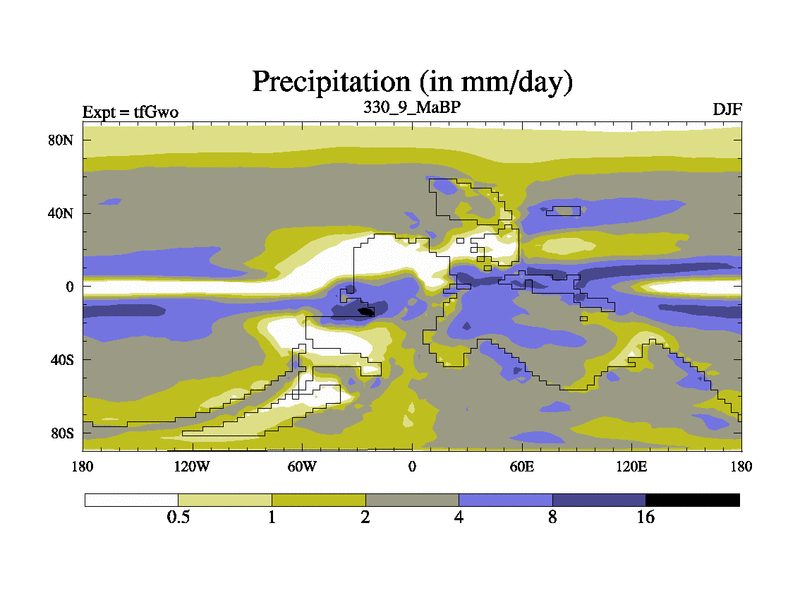 Precipitation (in mm/day)

Expt = tfGwo

330_9_MaBP

DJF

80N

40N

0

40S

80S

180

120W

60W

0

60E

120E

180

0.5

1

2

4

8

16